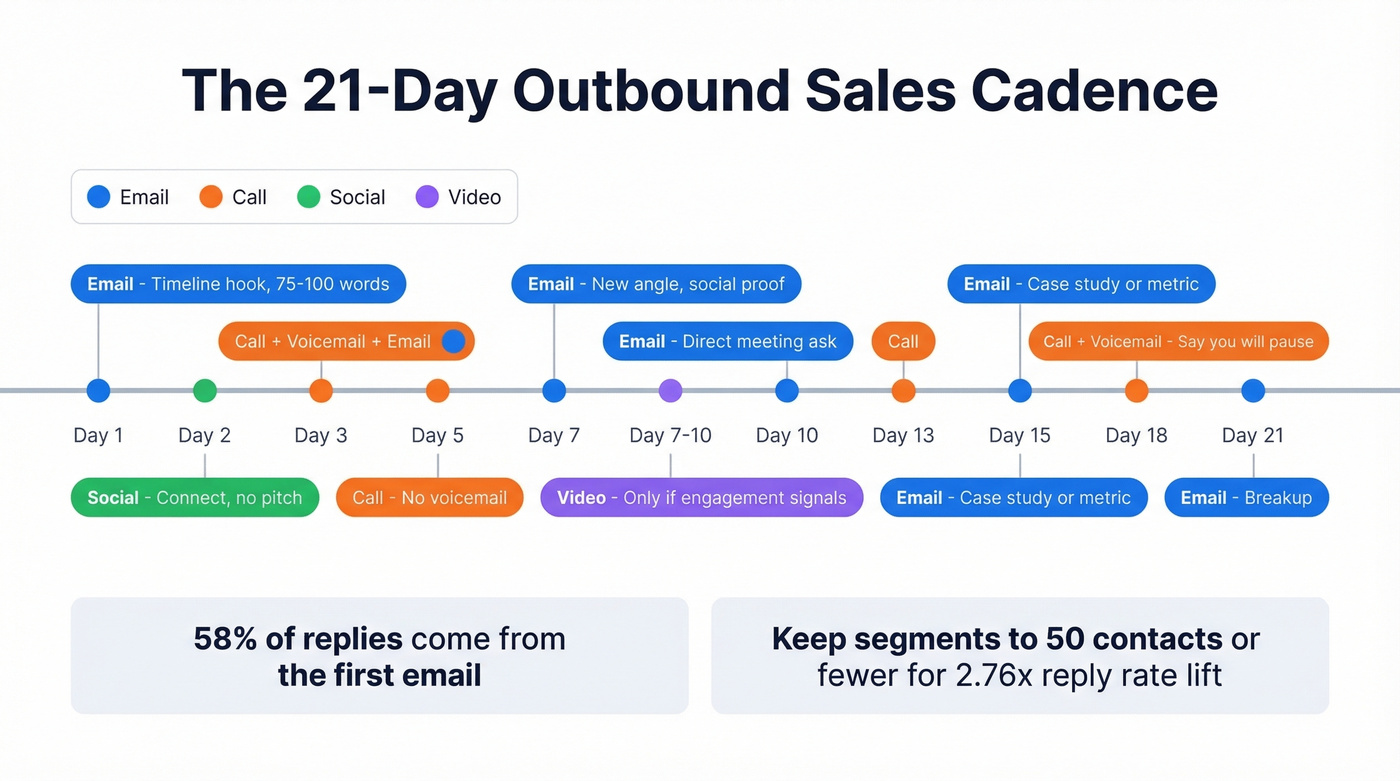 The 21-Day Outbound Sales Cadence

Email Call Social Video

Email - Timeline hook, 75-100 words

Call + Voicemail + Email

Email - New angle, social proof

Email - Direct meeting ask

Call

Email - Case study or metric

Call + Voicemail - Say you will pause

Day 1 Day 2 Day 3 Day 5 Day 7 Day 7-10 Day 10 Day 13 Day 15 Day 18 Day 21

Social - Connect, no pitch

Call - No voicemail

Video - Only if engagement signals

Email - Case study or metric

Email - Breakup

58% of replies come from the first email

Keep segments to 50 contacts or fewer for 2.76x reply rate lift